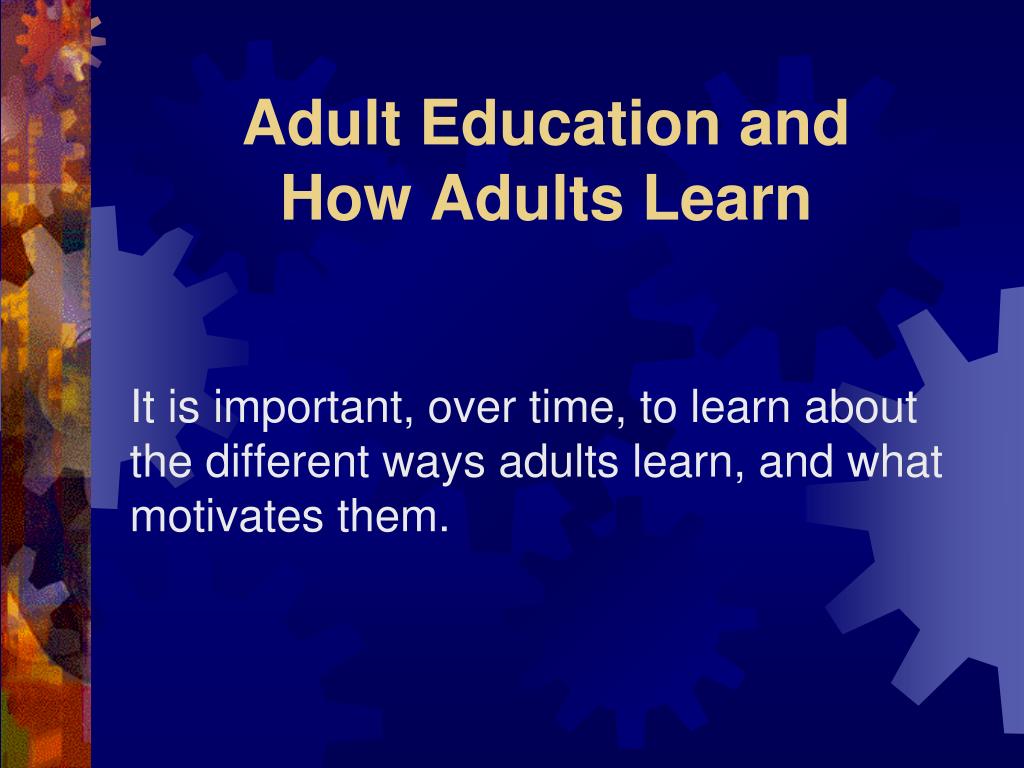 Adult Education and How Adults Learn

It is important, over time, to learn about the different ways adults learn, and what motivates them.